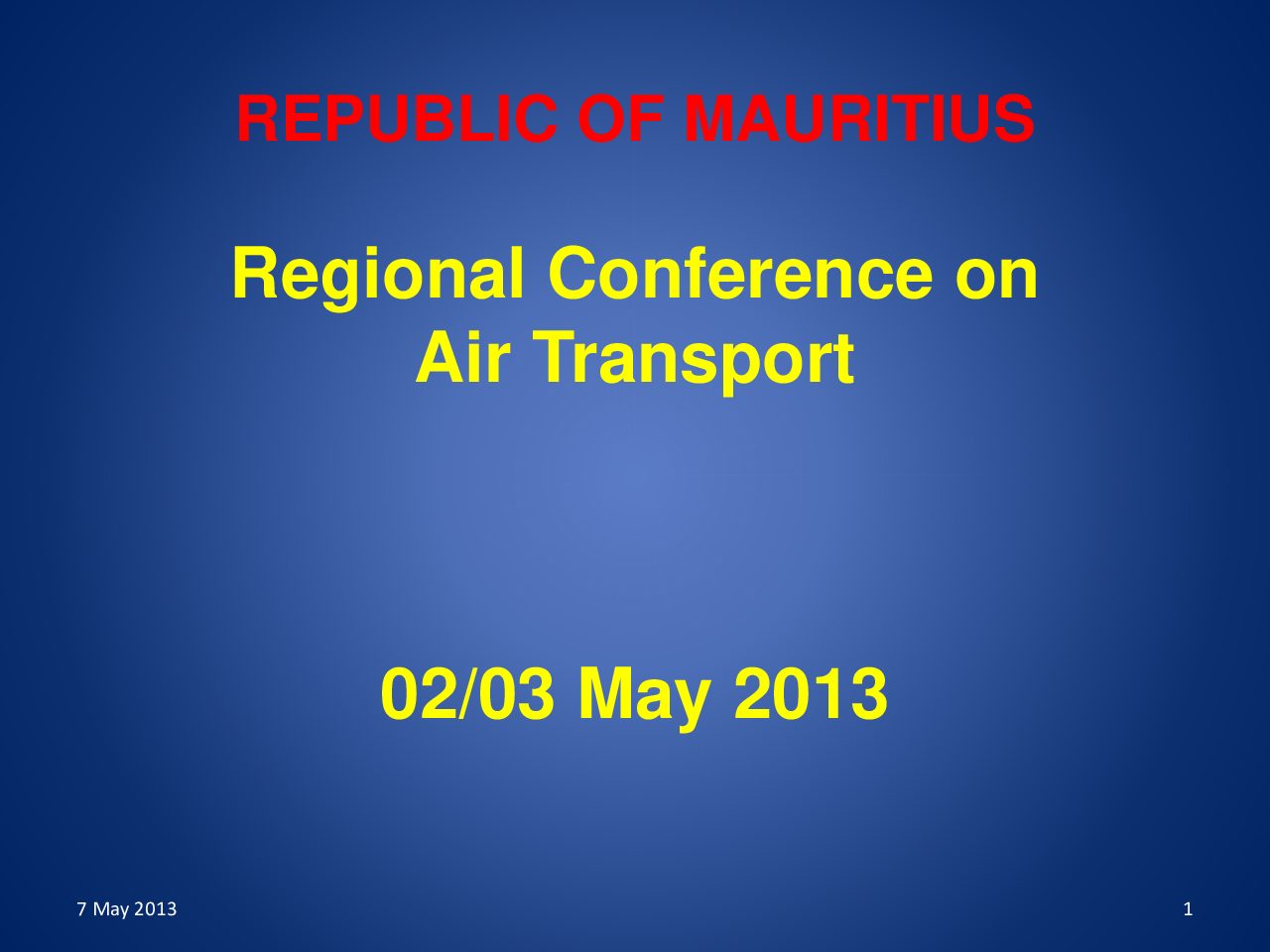 REPUBLIC OF MAURITIUS

Regional Conference on Air Transport

02/03 May 2013

7 May 2013

1